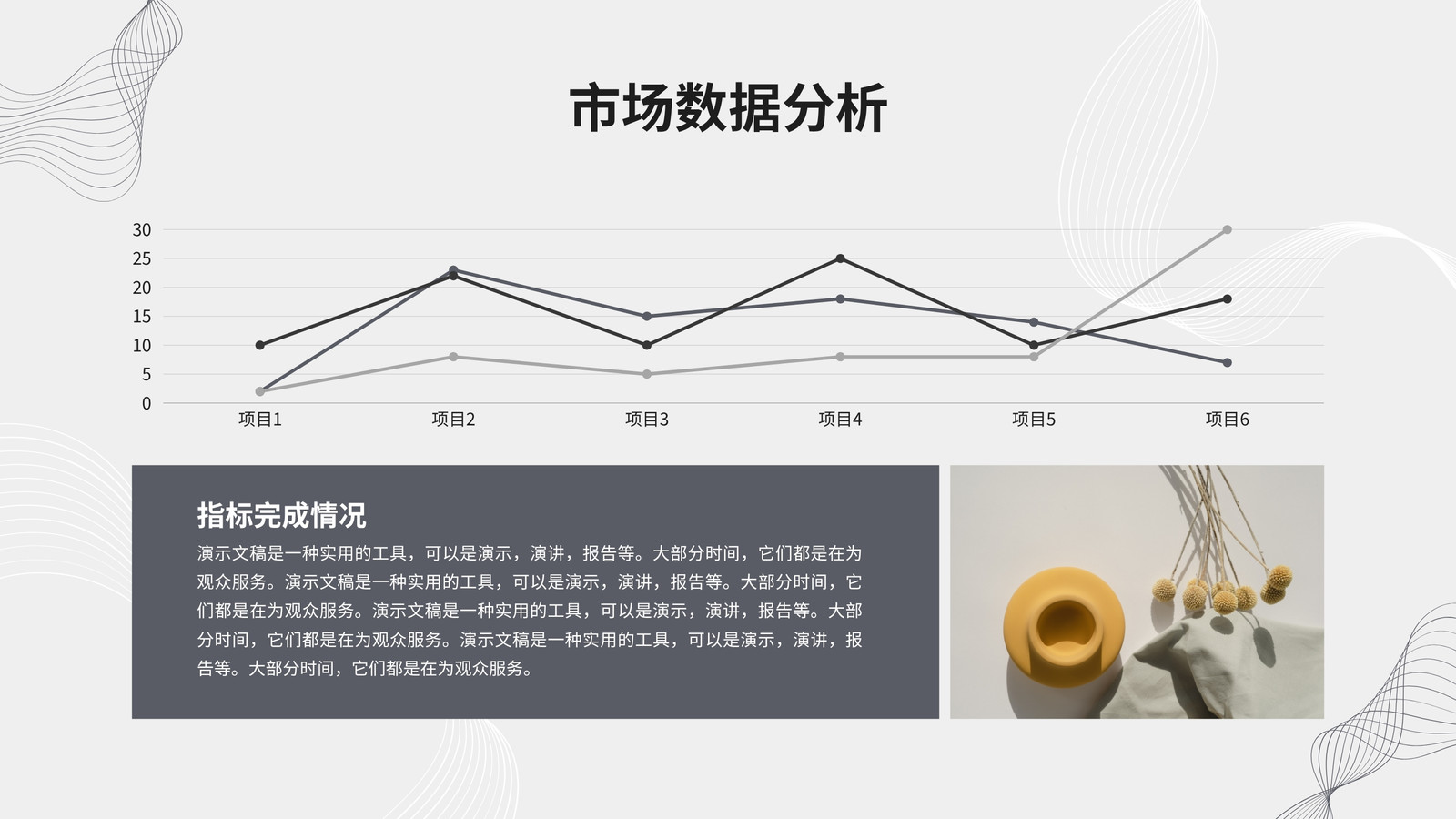 市场数据分析

30
25
20
15
10
5
0

项目1 项目2 项目3 项目4 项目5 项目6

指标完成情况

演示文稿是一种实用的工具，可以是演示，演讲，报告等。大部分时间，它们都是在为观众服务。演示文稿是一种实用的工具，可以是演示，演讲，报告等。大部分时间，它们都是在为观众服务。演示文稿是一种实用的工具，可以是演示，演讲，报告等。大部分时间，它们都是在为观众服务。演示文稿是一种实用的工具，可以是演示，演讲，报告等。大部分时间，它们都是在为观众服务。